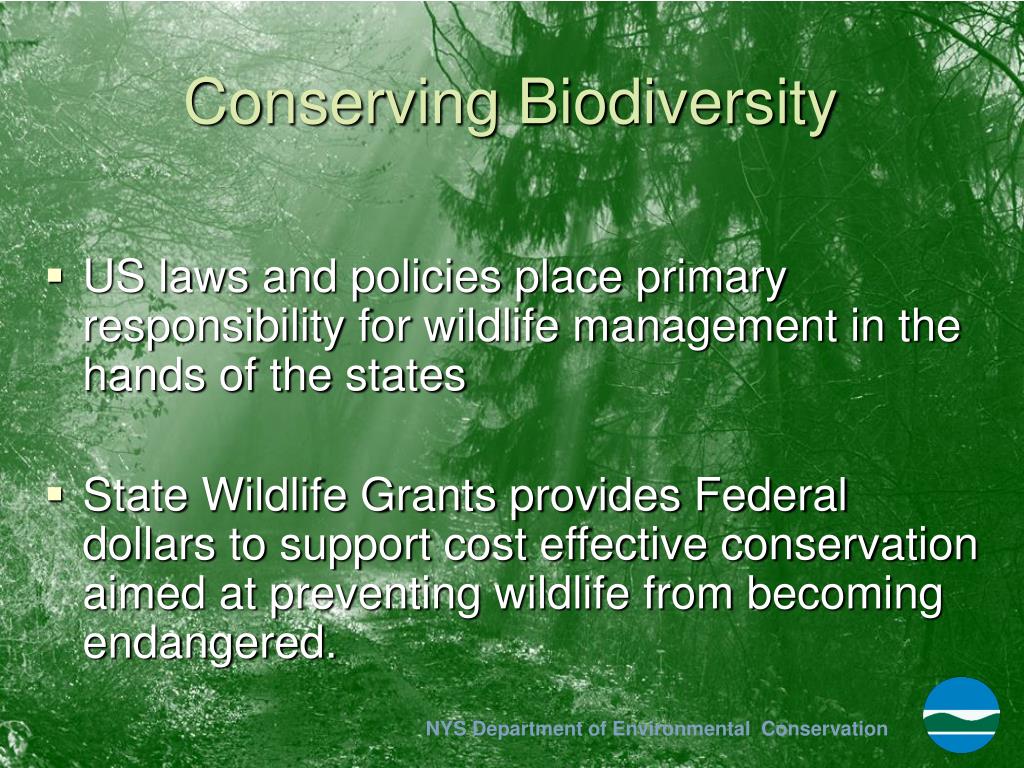 Conserving Biodiversity

▪ US laws and policies place primary responsibility for wildlife management in the hands of the states

▪ State Wildlife Grants provides Federal dollars to support cost effective conservation aimed at preventing wildlife from becoming endangered.

NYS Department of Environmental Conservation